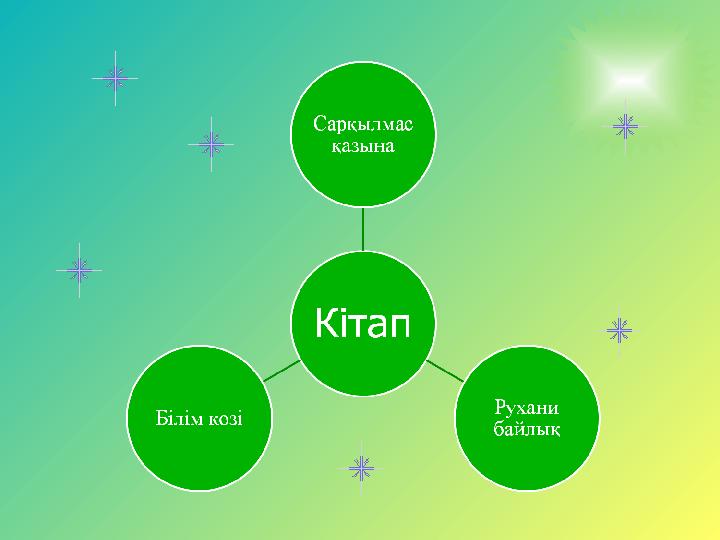 Сарқылмас қазына

Кітап

Білім көзі

Рухани байлық